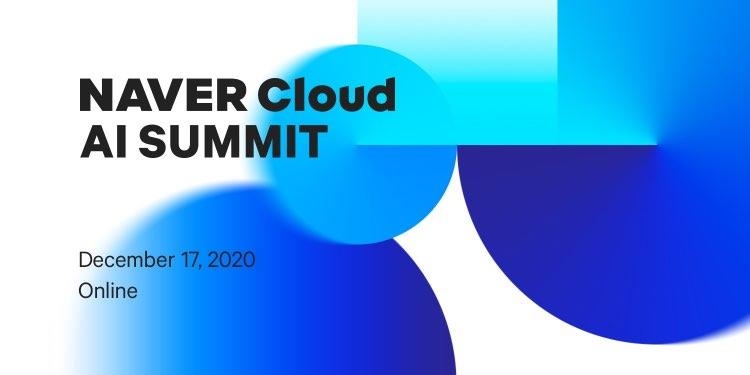 NAVER Cloud
AI SUMMIT

December 17, 2020
Online